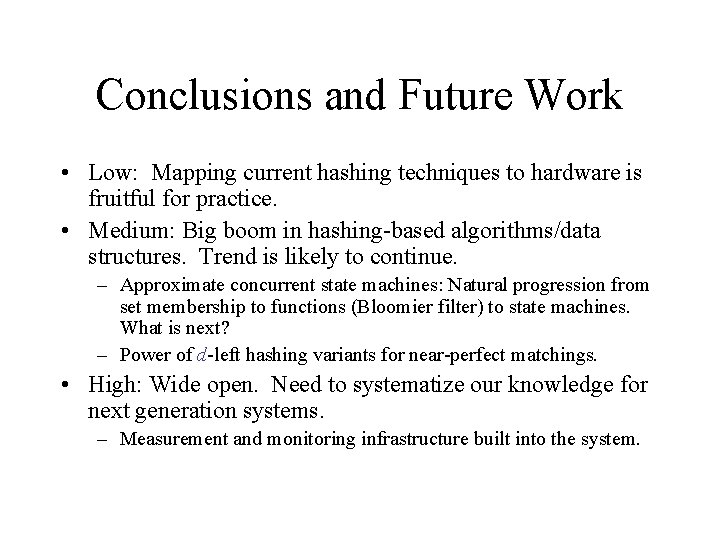 Conclusions and Future Work

• Low: Mapping current hashing techniques to hardware is fruitful for practice.

• Medium: Big boom in hashing-based algorithms/data structures. Trend is likely to continue.

– Approximate concurrent state machines: Natural progression from set membership to functions (Bloomier filter) to state machines. What is next?

– Power of $d$-left hashing variants for near-perfect matchings.

• High: Wide open. Need to systematize our knowledge for next generation systems.

– Measurement and monitoring infrastructure built into the system.